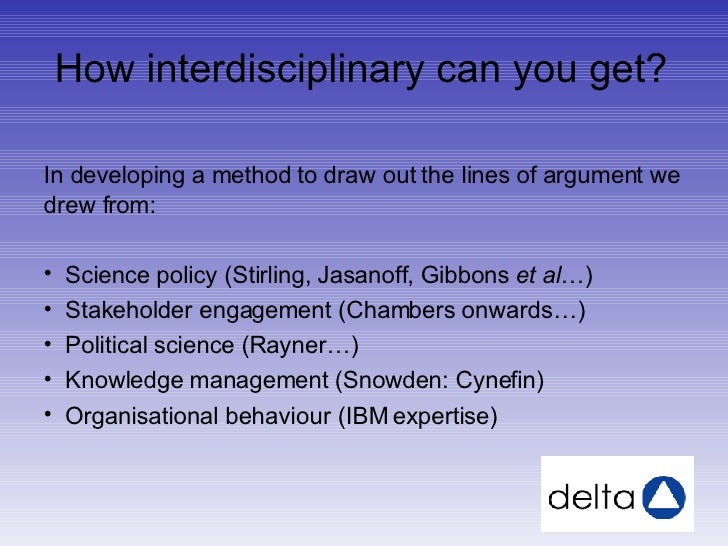 How interdisciplinary can you get?

In developing a method to draw out the lines of argument we drew from:

• Science policy (Stirling, Jasanoff, Gibbons et al…)
• Stakeholder engagement (Chambers onwards…)
• Political science (Rayner…)
• Knowledge management (Snowden: Cynefin)
• Organisational behaviour (IBM expertise)

delta